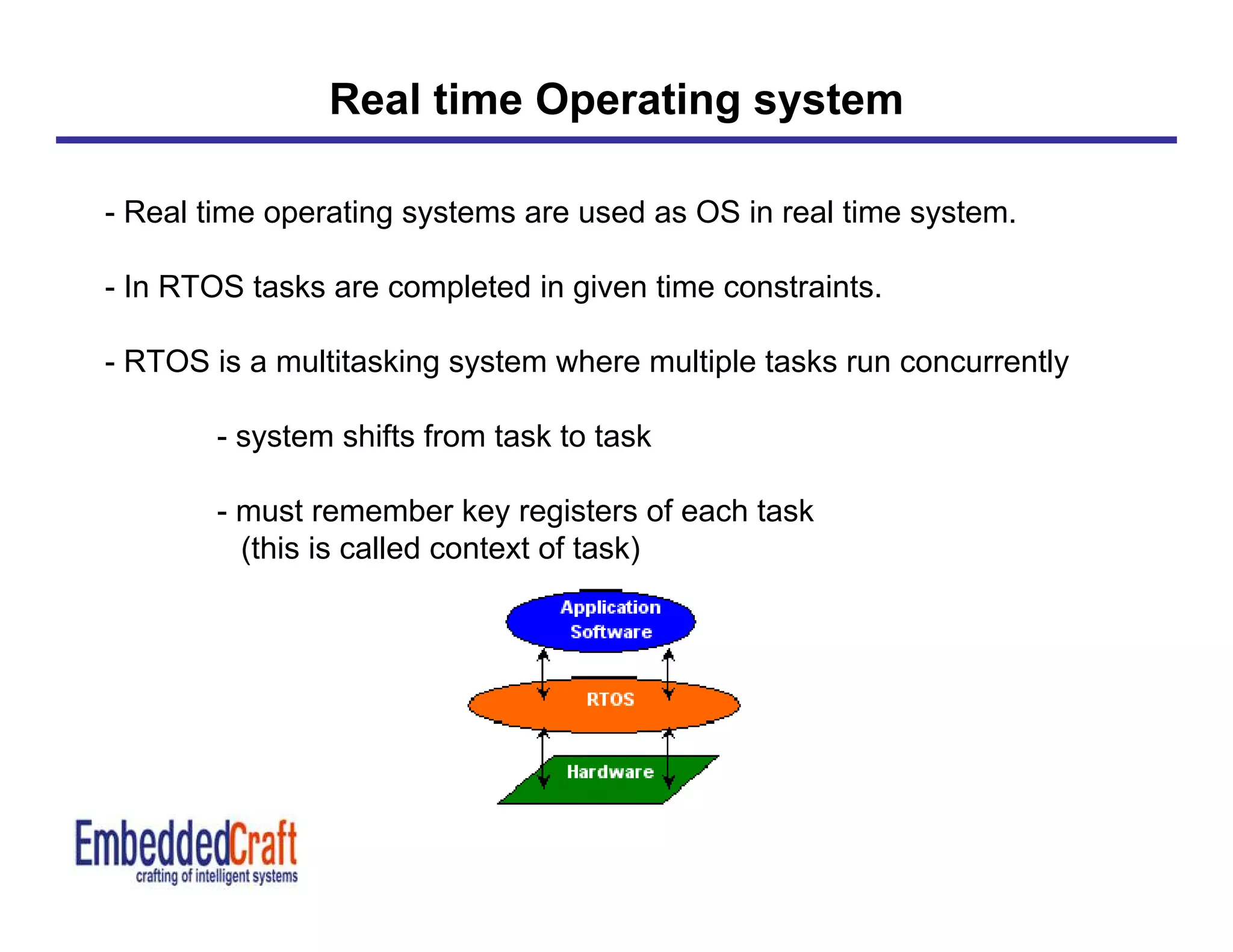 Real time Operating system

- Real time operating systems are used as OS in real time system.

- In RTOS tasks are completed in given time constraints.

- RTOS is a multitasking system where multiple tasks run concurrently

- system shifts from task to task

- must remember key registers of each task (this is called context of task)

Application Software

RTOS

Hardware

EmbeddedCraft
crafting of intelligent systems